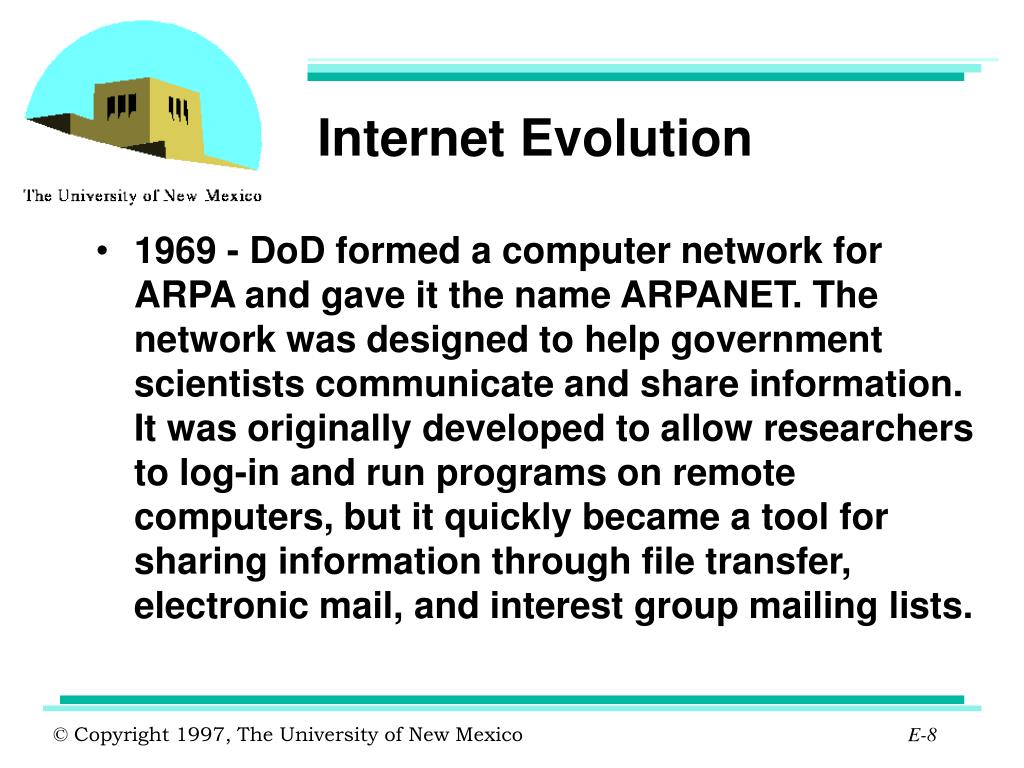 The University of New Mexico

Internet Evolution

• 1969 - DoD formed a computer network for ARPA and gave it the name ARPANET. The network was designed to help government scientists communicate and share information. It was originally developed to allow researchers to log-in and run programs on remote computers, but it quickly became a tool for sharing information through file transfer, electronic mail, and interest group mailing lists.

© Copyright 1997, The University of New Mexico

E-8